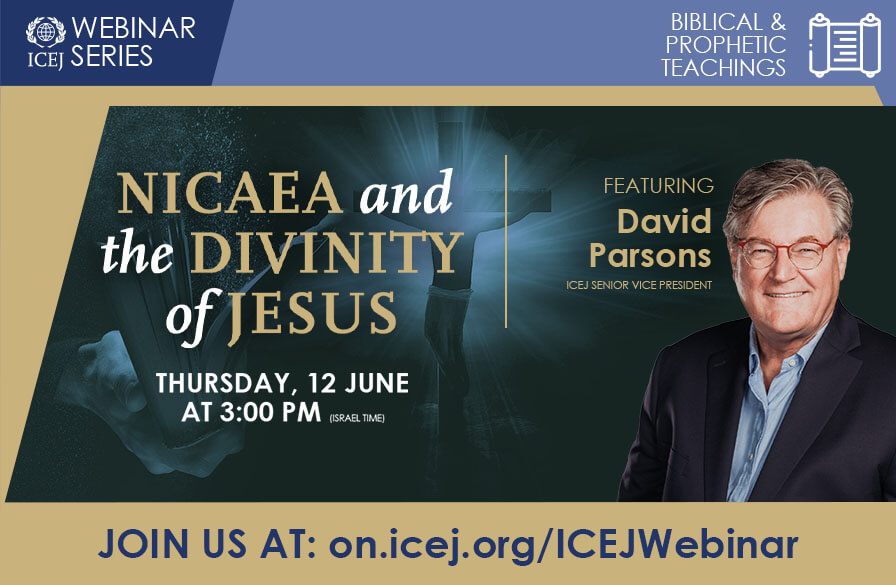 ICEJ WEBINAR SERIES

BIBLICAL & PROPHETIC TEACHINGS

NICAEA and the DIVINITY of JESUS

THURSDAY, 12 JUNE AT 3:00 PM (ISRAEL TIME)

FEATURING
David Parsons
ICEJ SENIOR VICE PRESIDENT

JOIN US AT: on.icej.org/ICEJWebinar